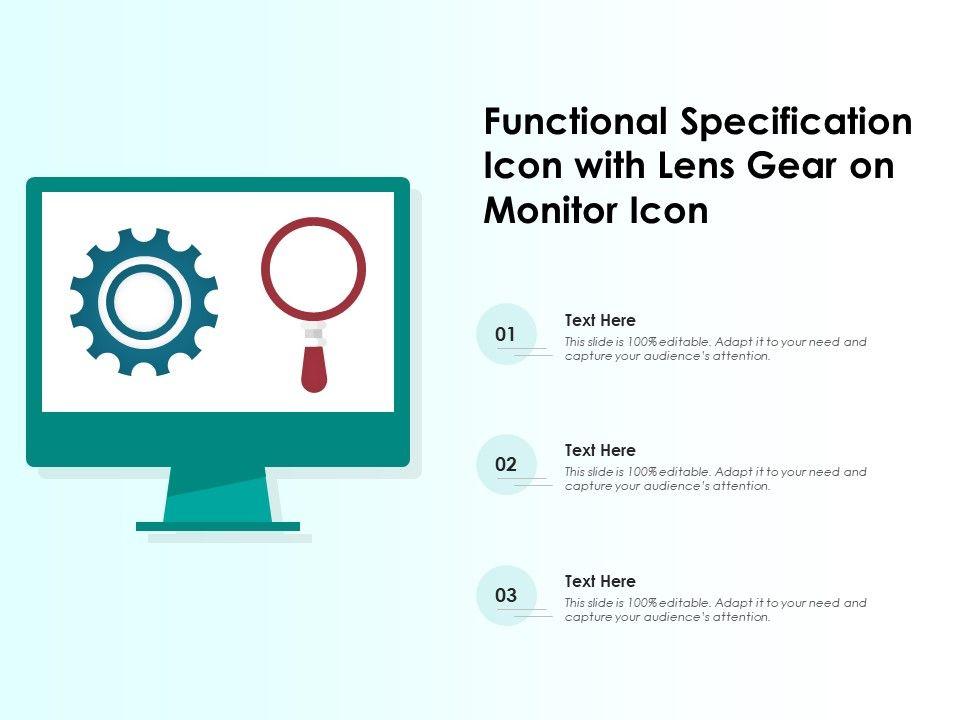 Functional Specification Icon with Lens Gear on Monitor Icon

01

Text Here

This slide is 100% editable. Adapt it to your need and capture your audience's attention.

02

Text Here

This slide is 100% editable. Adapt it to your need and capture your audience's attention.

03

Text Here

This slide is 100% editable. Adapt it to your need and capture your audience's attention.